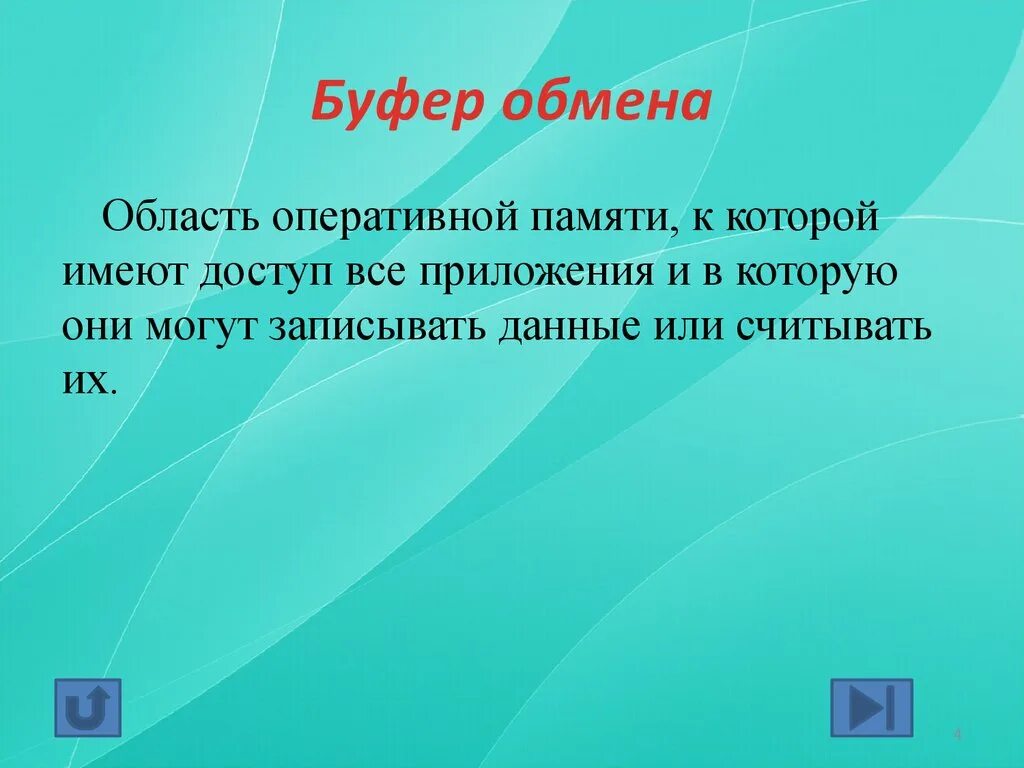 Буфер обмена

Область оперативной памяти, к которой имеют доступ все приложения и в которую они могут записывать данные или считывать их.

4